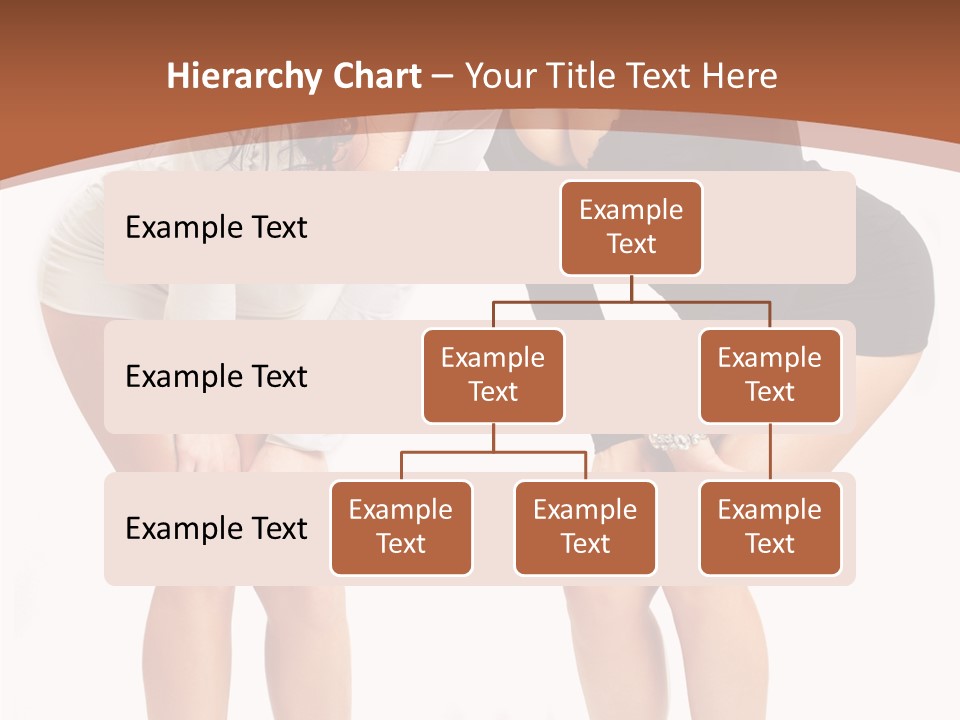 Hierarchy Chart – Your Title Text Here

Example Text

Example Text

Example Text

Example Text

Example Text

Example Text

Example Text

Example Text

Example Text